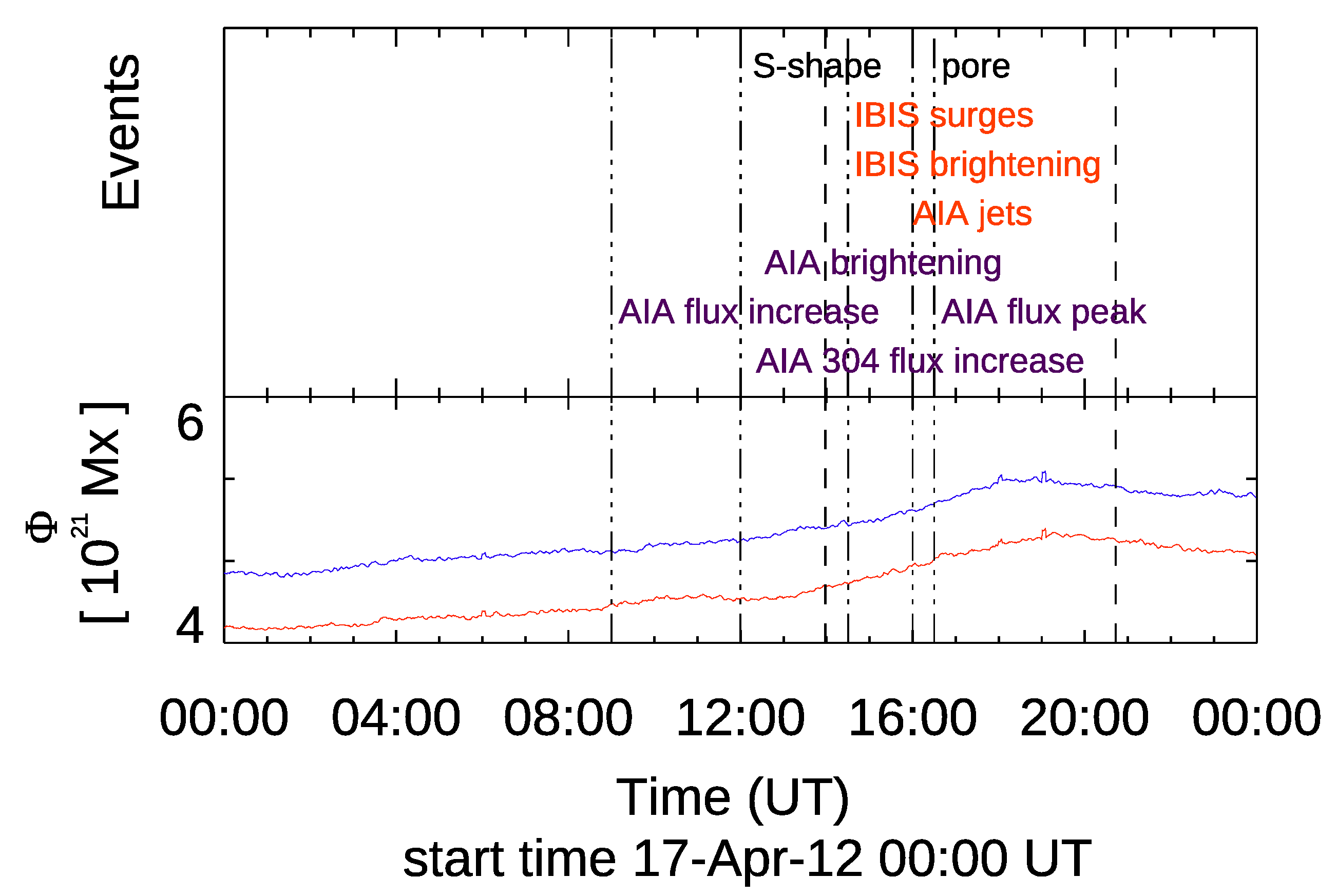 Events

S-shape

pore

IBIS surges

IBIS brightening

AIA jets

AIA brightening

AIA flux increase

AIA flux peak

AIA 304 flux increase

$\Phi$
[ $10^{21}$ Mx ]

6

4

00:00 04:00 08:00 12:00 16:00 20:00 00:00

Time (UT)
start time 17-Apr-12 00:00 UT